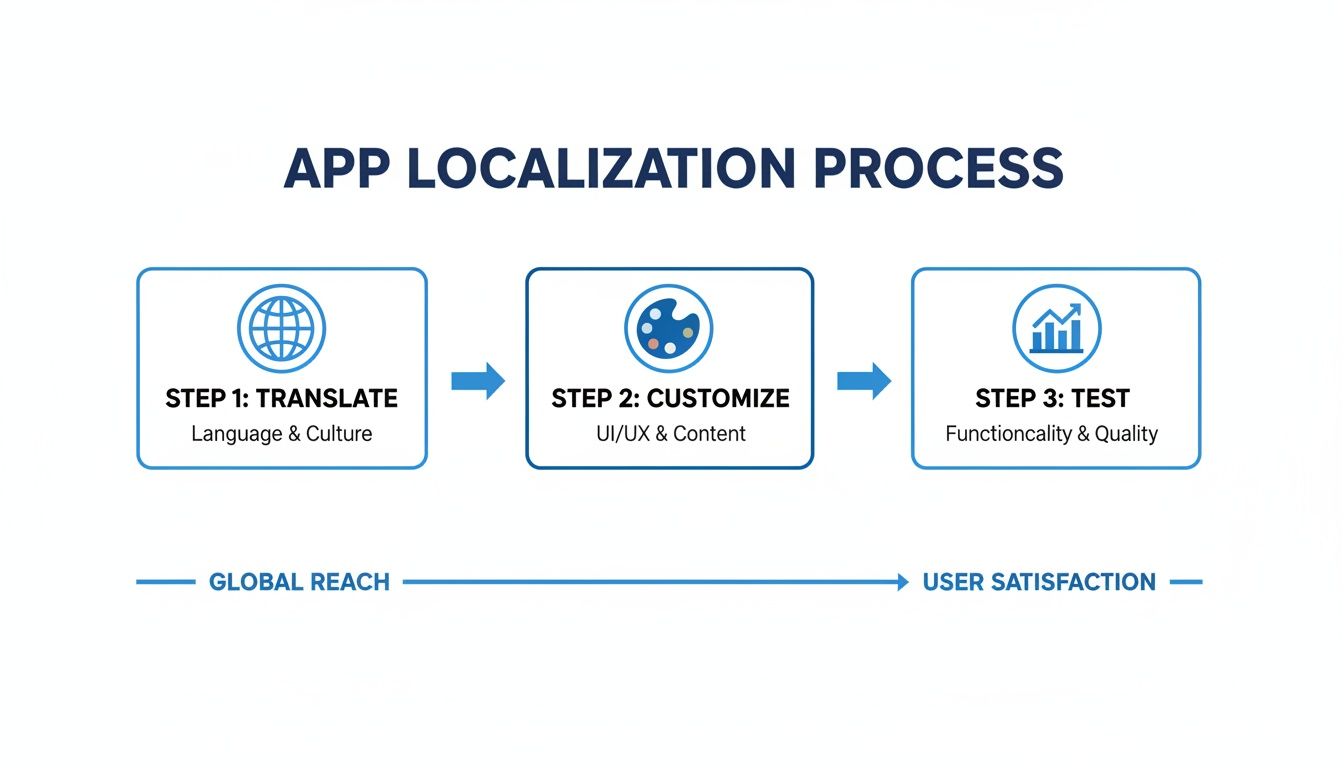 APP LOCALIZATION PROCESS

STEP 1: TRANSLATE
Language & Culture

STEP 2: CUSTOMIZE
UI/UX & Content

STEP 3: TEST
Functioncality & Quality

GLOBAL REACH

USER SATISFACTION